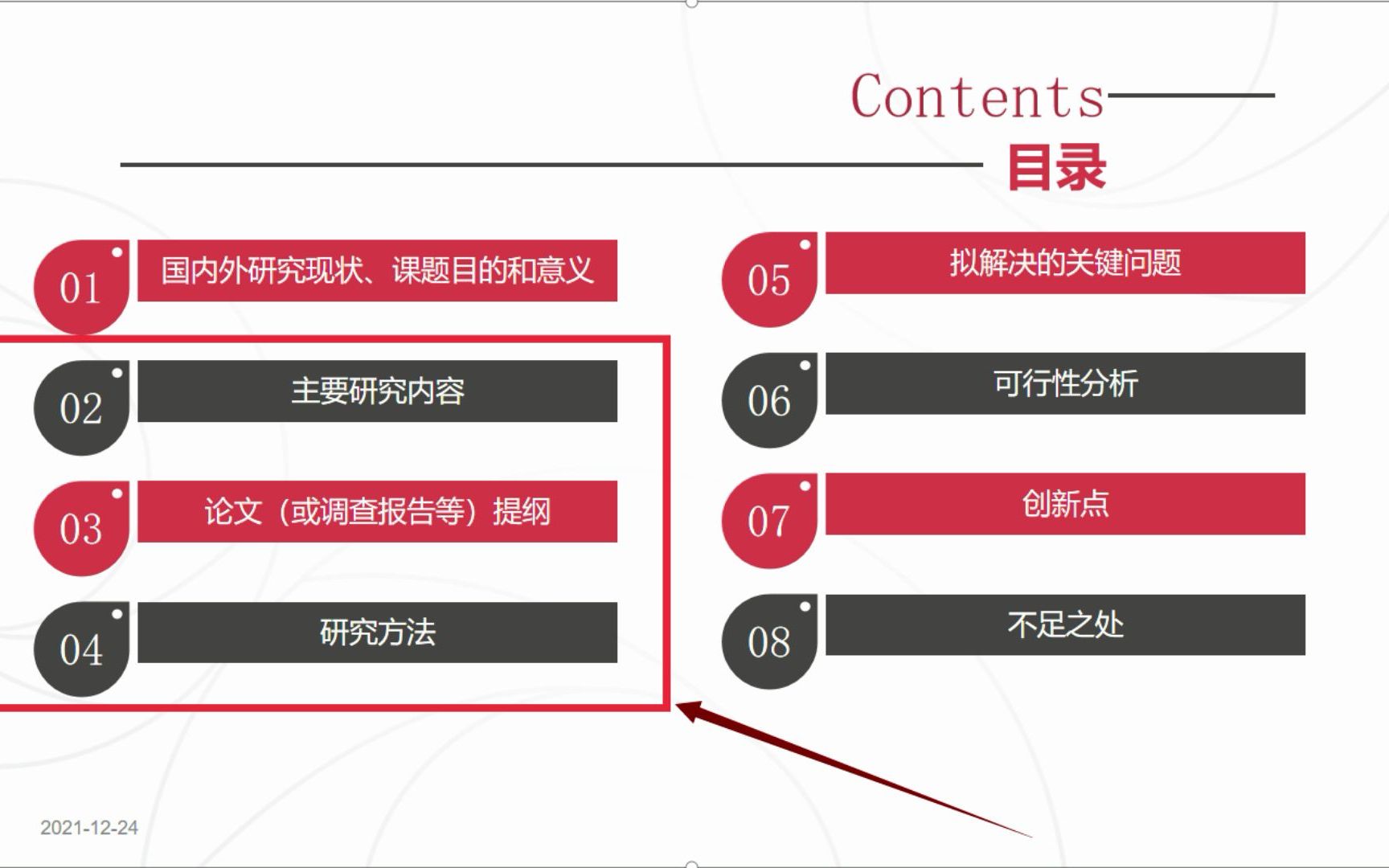 Contents
目录

01 国内外研究现状、课题目的和意义

02 主要研究内容

03 论文（或调查报告等）提纲

04 研究方法

05 拟解决的关键问题

06 可行性分析

07 创新点

08 不足之处

2021-12-24